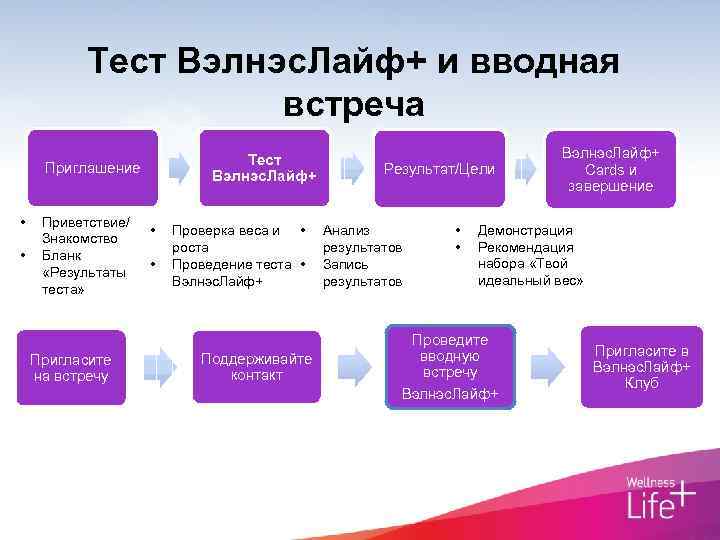 Тест ВэлнэсЛайф+ и вводная встреча

Приглашение

Тест ВэлнэсЛайф+

Результат/Цели

ВэлнэсЛайф+ Cards и завершение

• Приветствие/ Знакомство
• Бланк «Результаты теста»

• Проверка веса и роста
• Проведение теста ВэлнэсЛайф+

• Анализ результатов
• Запись результатов

• Демонстрация
• Рекомендация набора «Твой идеальный вес»

Пригласите на встречу

Поддерживайте контакт

Проведите вводную встречу ВэлнэсЛайф+

Пригласите в ВэлнэсЛайф+ Клуб

Wellness Life+